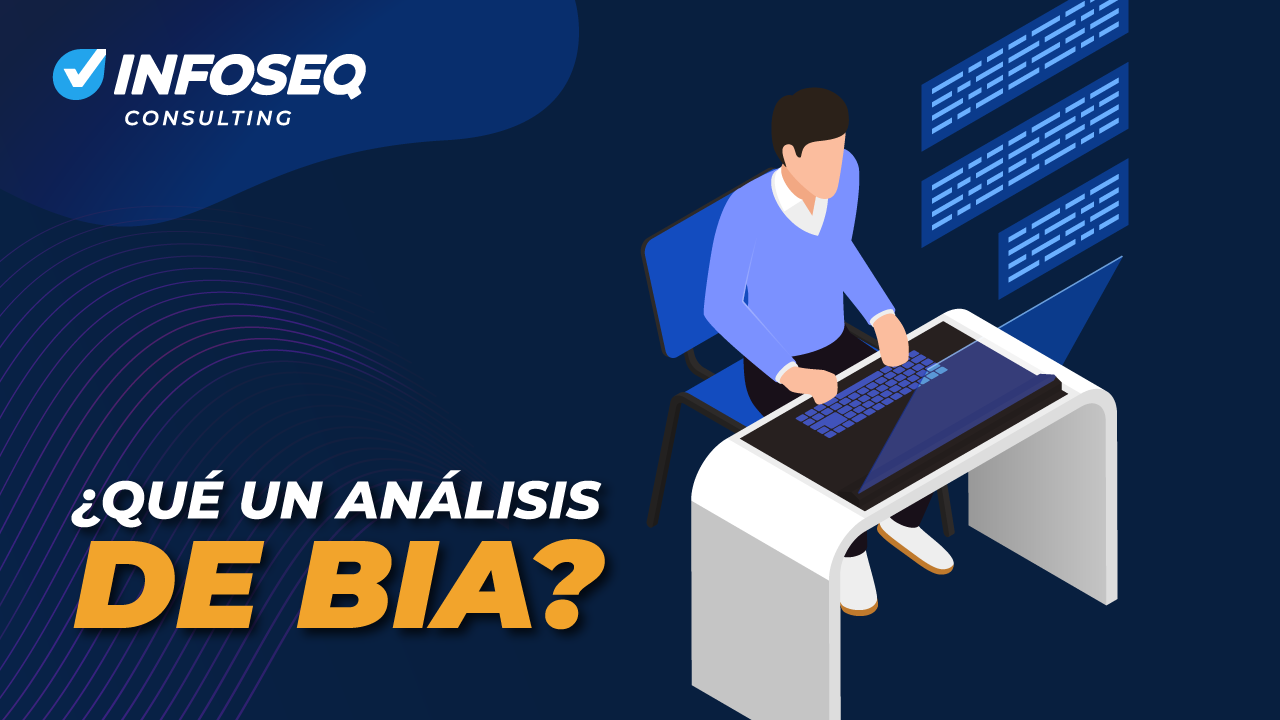 INFOSEQ
CONSULTING

¿QUÉ UN ANÁLISIS DE BIA?